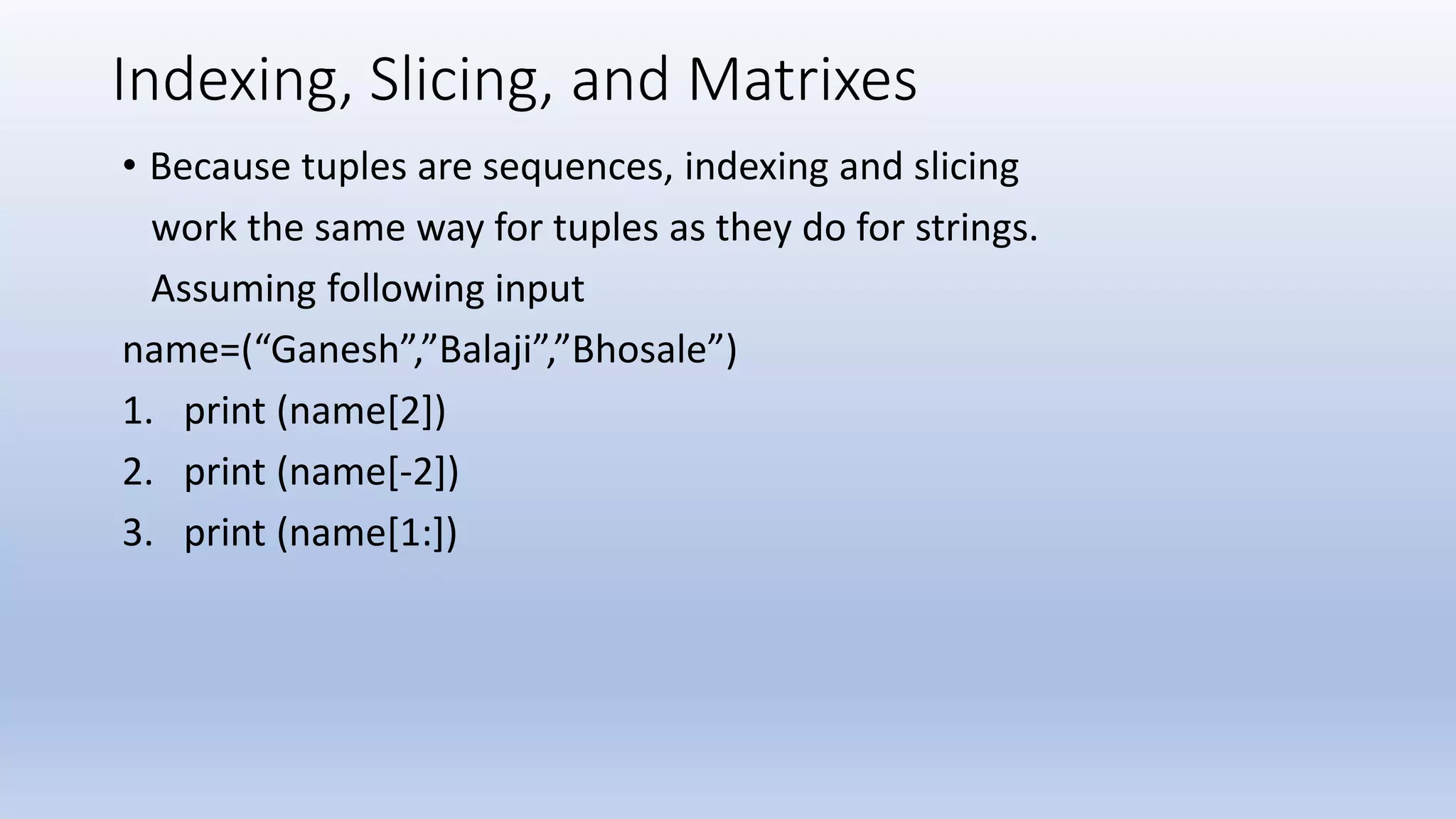 Indexing, Slicing, and Matrixes

• Because tuples are sequences, indexing and slicing work the same way for tuples as they do for strings. Assuming following input

name=(“Ganesh”,”Balaji”,”Bhosale”)

1. print (name[2])
2. print (name[-2])
3. print (name[1:])